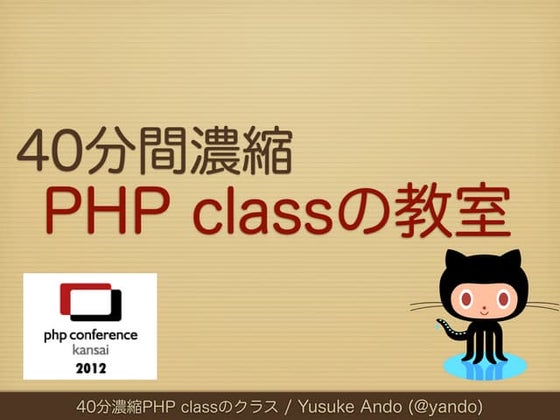 40分間濃縮
PHP classの教室

php conference
kansai
2012

40分濃縮PHP classのクラス / Yusuke Ando (@yando)